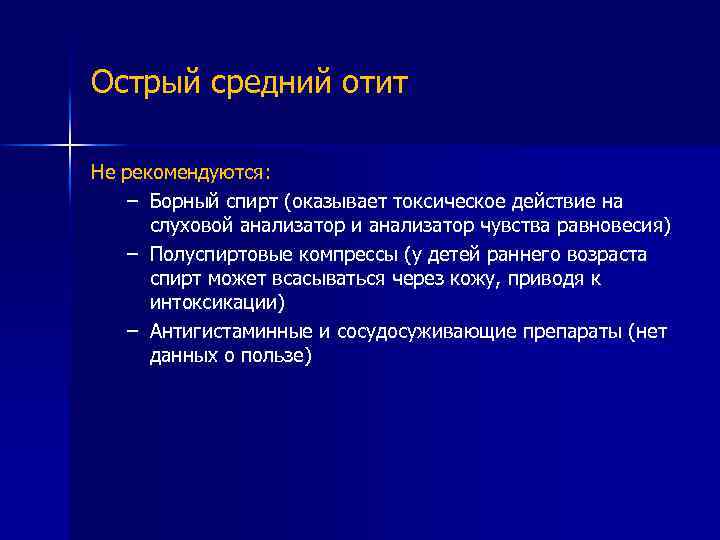 Острый средний отит

Не рекомендуются:

– Борный спирт (оказывает токсическое действие на слуховой анализатор и анализатор чувства равновесия)

– Полуспиртовые компрессы (у детей раннего возраста спирт может всасываться через кожу, приводя к интоксикации)

– Антигистаминные и сосудосуживающие препараты (нет данных о пользе)